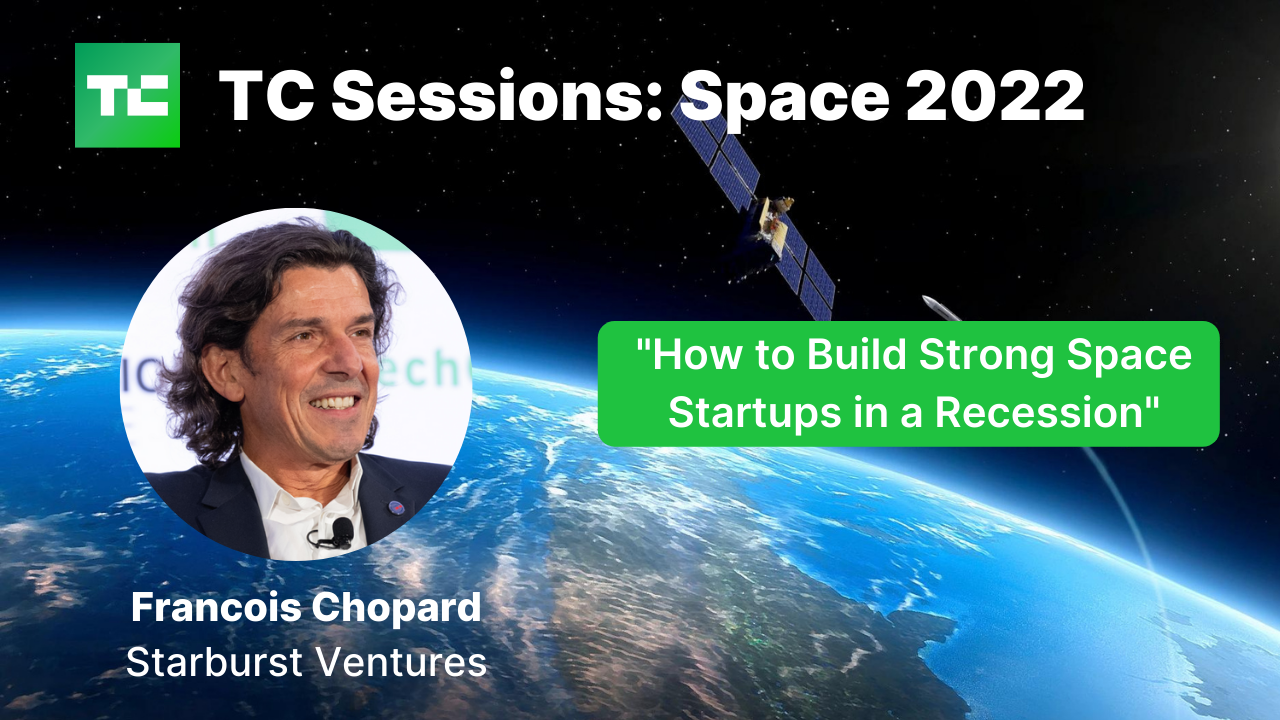 TC

TC Sessions: Space 2022

"How to Build Strong Space Startups in a Recession"

Francois Chopard
Starburst Ventures